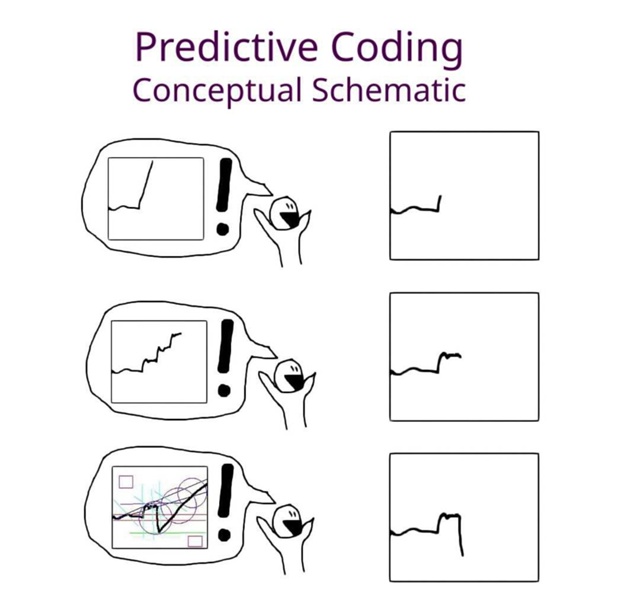 Predictive Coding
Conceptual Schematic

!

!

!